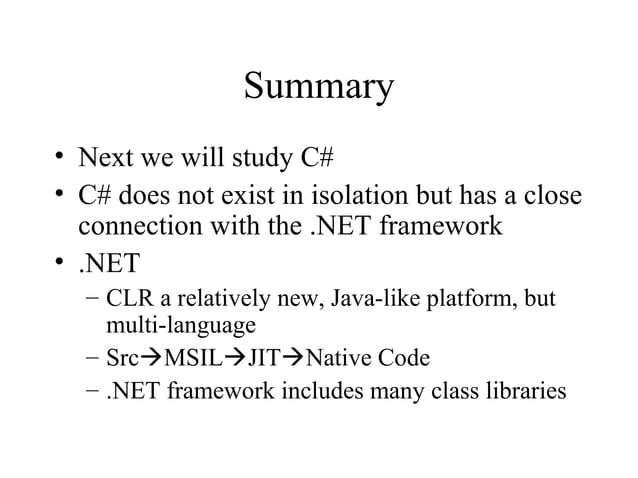 Summary

• Next we will study C#
• C# does not exist in isolation but has a close connection with the .NET framework
• .NET
– CLR a relatively new, Java-like platform, but multi-language
– Src→MSIL→JIT→Native Code
– .NET framework includes many class libraries